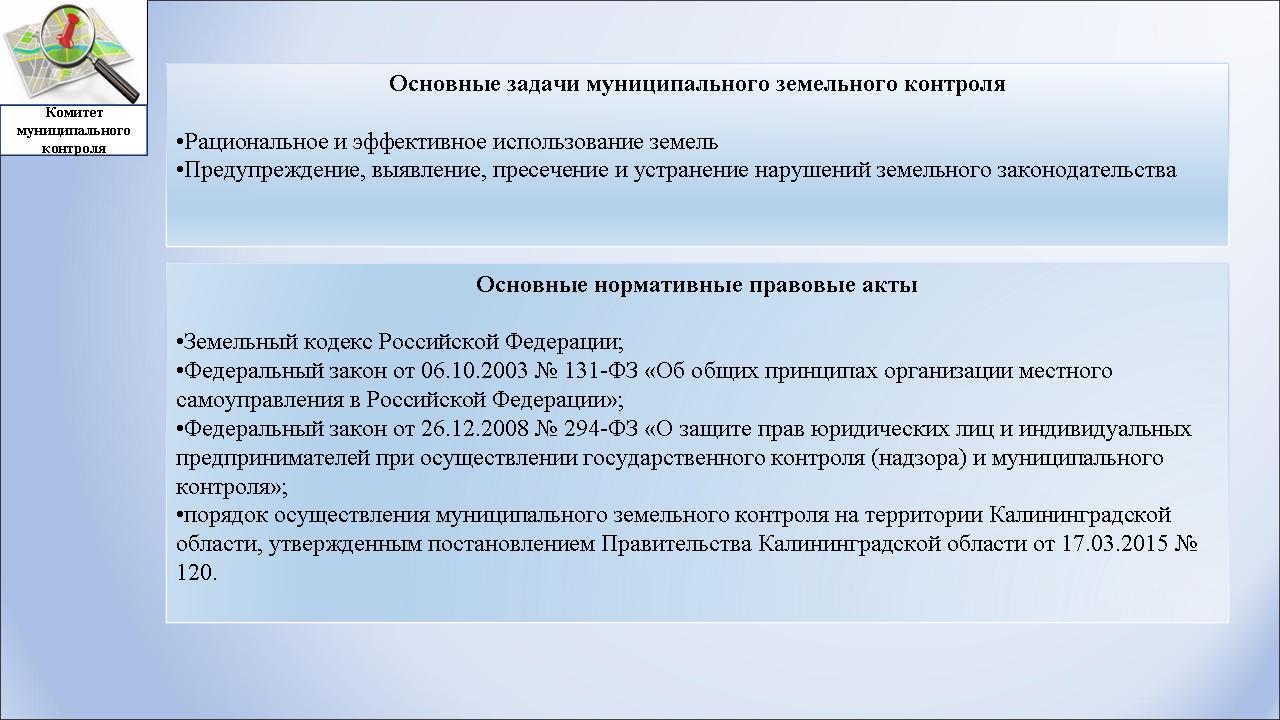 Комитет муниципального контроля

Основные задачи муниципального земельного контроля

•Рациональное и эффективное использование земель
•Предупреждение, выявление, пресечение и устранение нарушений земельного законодательства

Основные нормативные правовые акты

•Земельный кодекс Российской Федерации;
•Федеральный закон от 06.10.2003 № 131-ФЗ «Об общих принципах организации местного самоуправления в Российской Федерации»;
•Федеральный закон от 26.12.2008 № 294-ФЗ «О защите прав юридических лиц и индивидуальных предпринимателей при осуществлении государственного контроля (надзора) и муниципального контроля»;
•порядок осуществления муниципального земельного контроля на территории Калининградской области, утвержденным постановлением Правительства Калининградской области от 17.03.2015 № 120.